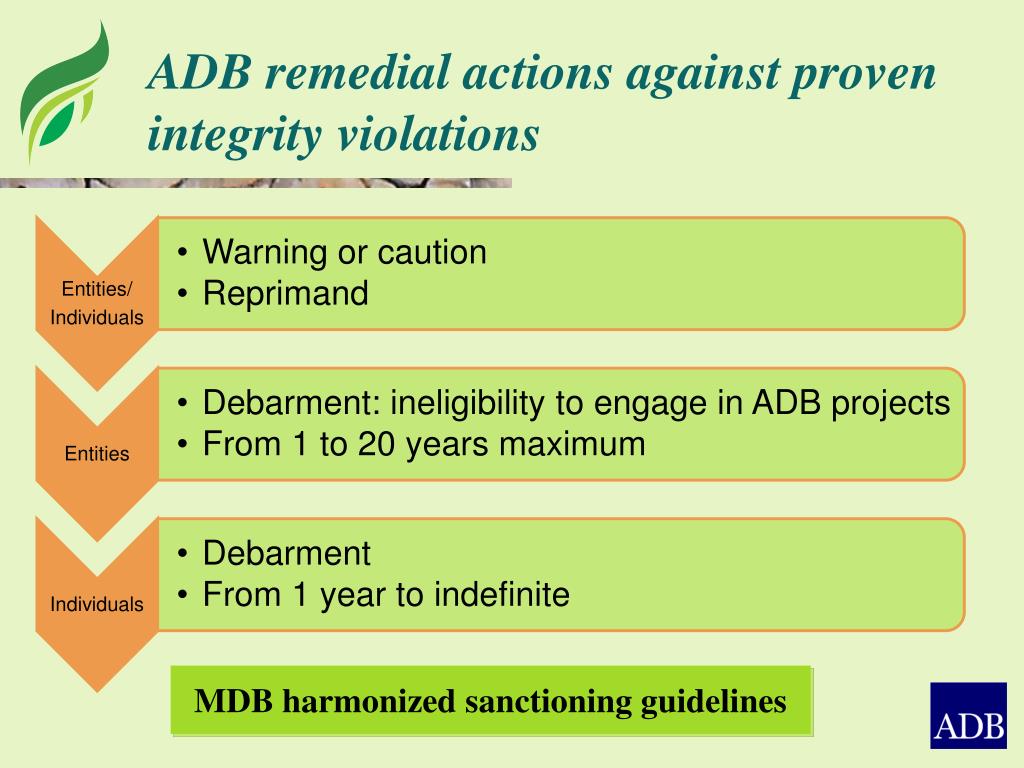 ADB remedial actions against proven integrity violations

Entities/ Individuals

• Warning or caution
• Reprimand

Entities

• Debarment: ineligibility to engage in ADB projects
• From 1 to 20 years maximum

Individuals

• Debarment
• From 1 year to indefinite

MDB harmonized sanctioning guidelines

ADB